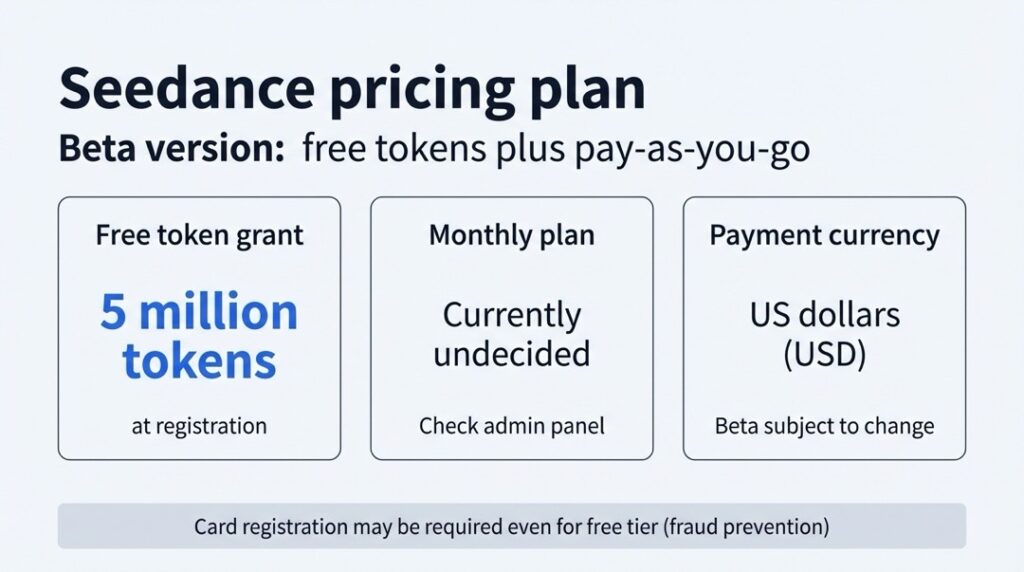 Seedance pricing plan

Beta version: free tokens plus pay-as-you-go

Free token grant

5 million tokens

at registration

Monthly plan

Currently undecided

Check admin panel

Payment currency

US dollars (USD)

Beta subject to change

Card registration may be required even for free tier (fraud prevention)